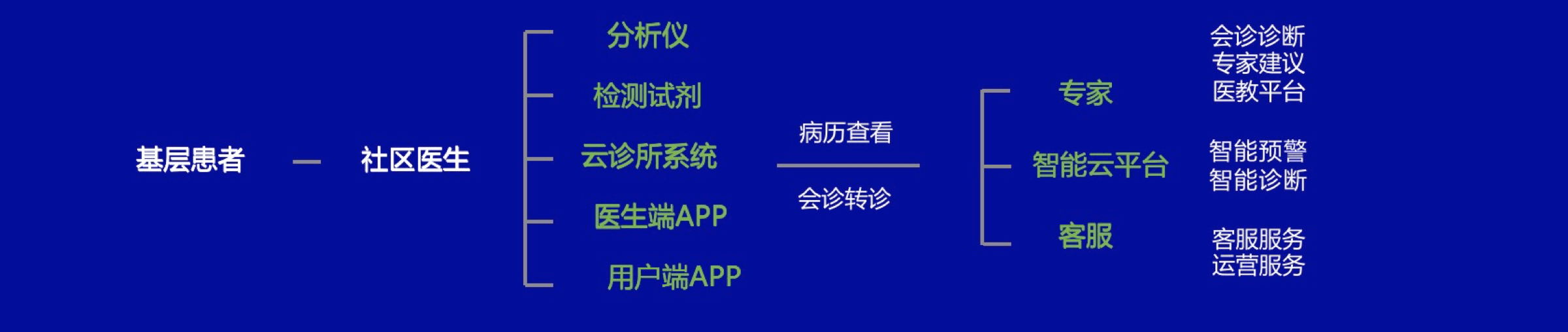 基层患者

社区医生

分析仪

检测试剂

云诊所系统

医生端APP

用户端APP

病历查看

会诊转诊

专家

智能云平台

客服

会诊诊断
专家建议
医教平台

智能预警
智能诊断

客服服务
运营服务